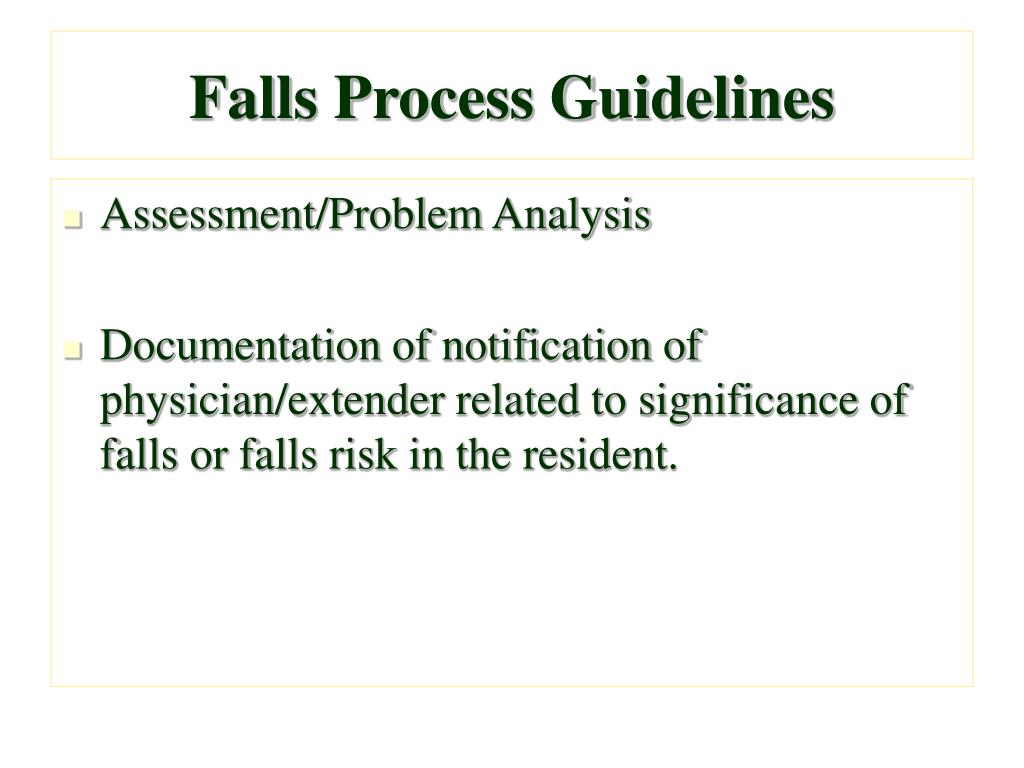 Falls Process Guidelines

- Assessment/Problem Analysis

- Documentation of notification of physician/extender related to significance of falls or falls risk in the resident.